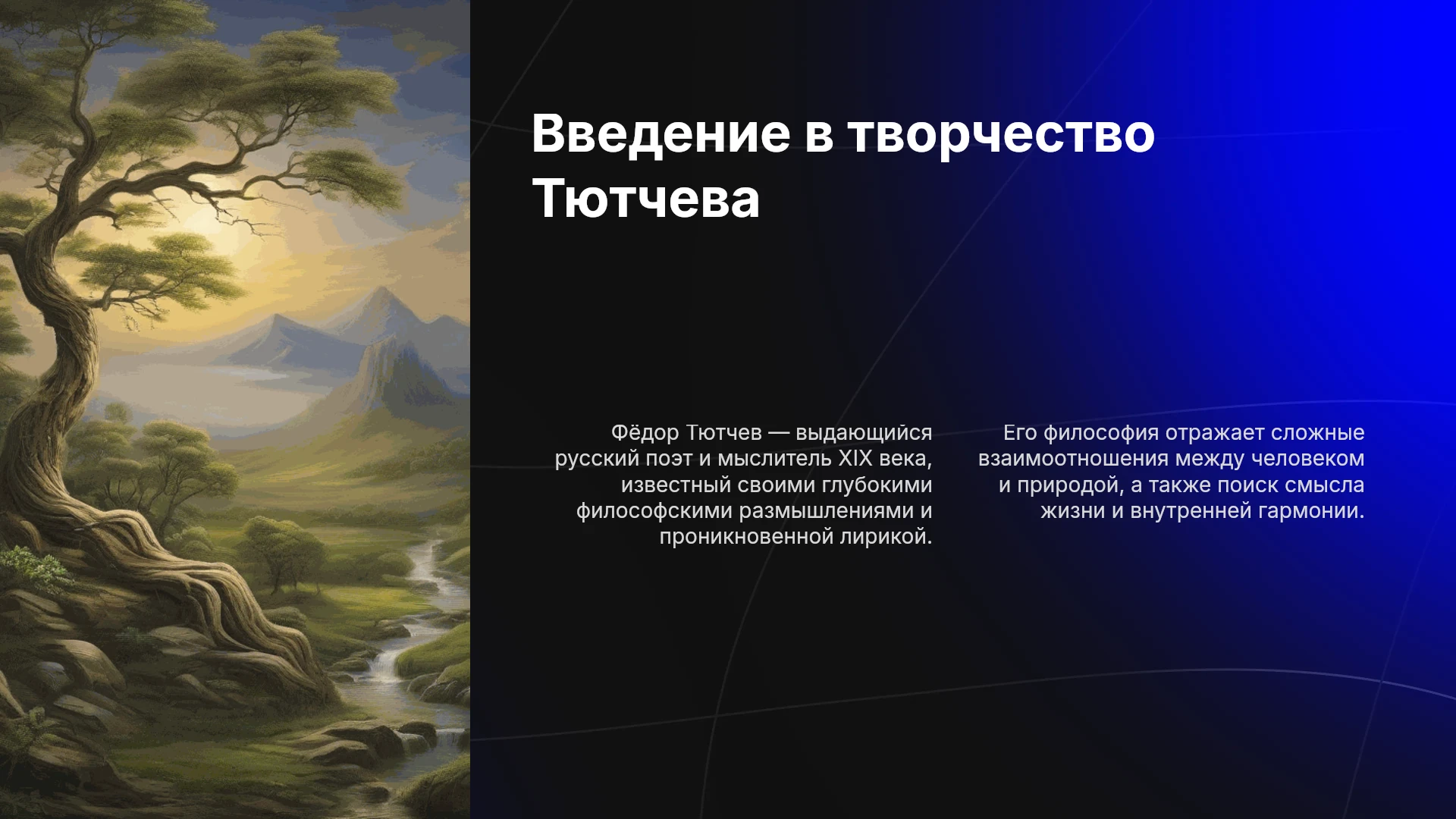 Введение в творчество Тютчева

Фёдор Тютчев — выдающийся русский поэт и мыслитель XIX века, известный своими глубокими философскими размышлениями и проникновенной лирикой.

Его философия отражает сложные взаимоотношения между человеком и природой, а также поиск смысла жизни и внутренней гармонии.